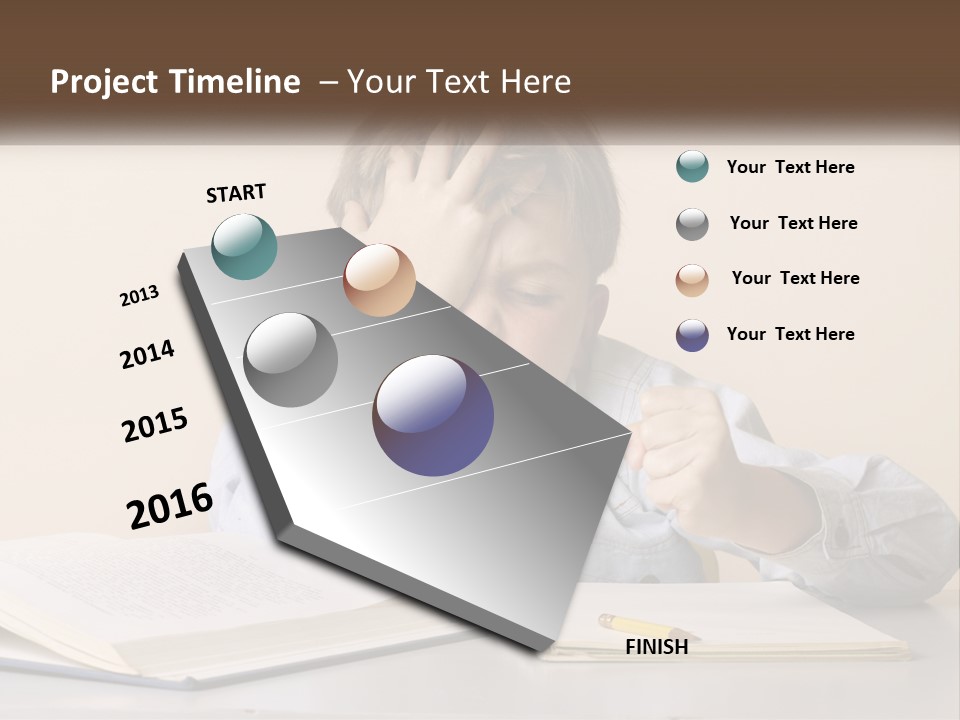 Project Timeline – Your Text Here

START

2013

2014

2015

2016

FINISH

Your Text Here

Your Text Here

Your Text Here

Your Text Here